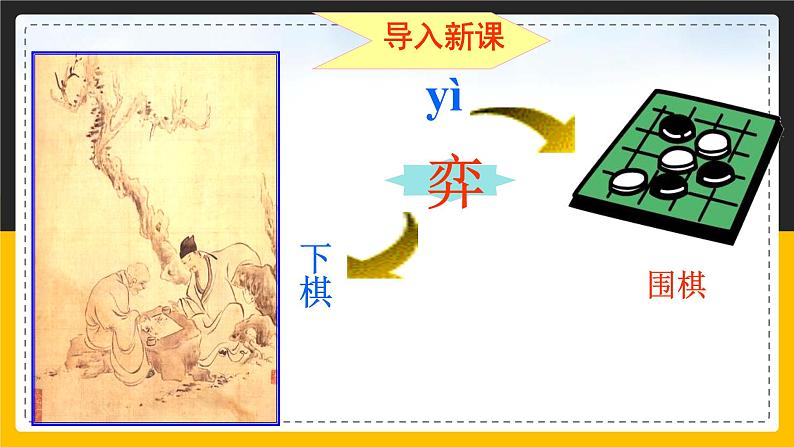 导入新课

yì

弈

下棋

围棋